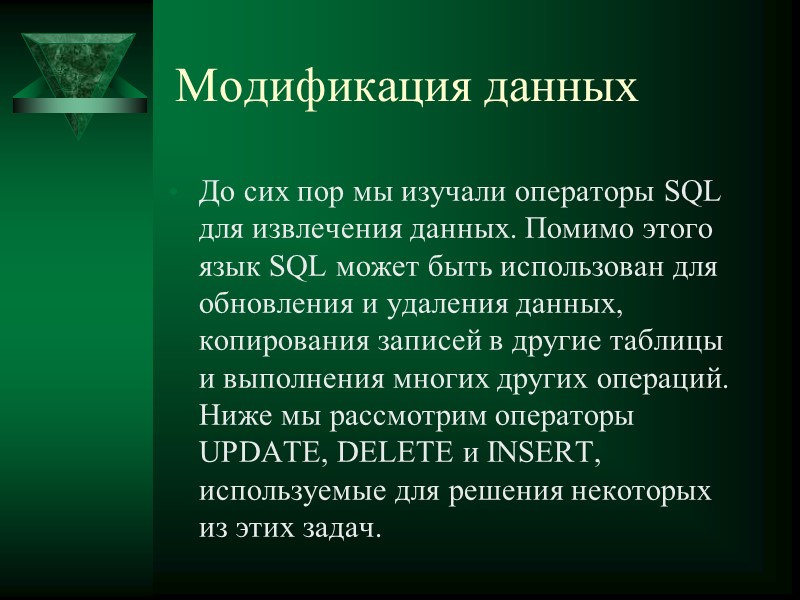 Модификация данных

• До сих пор мы изучали операторы SQL для извлечения данных. Помимо этого язык SQL может быть использован для обновления и удаления данных, копирования записей в другие таблицы и выполнения многих других операций. Ниже мы рассмотрим операторы UPDATE, DELETE и INSERT, используемые для решения некоторых из этих задач.